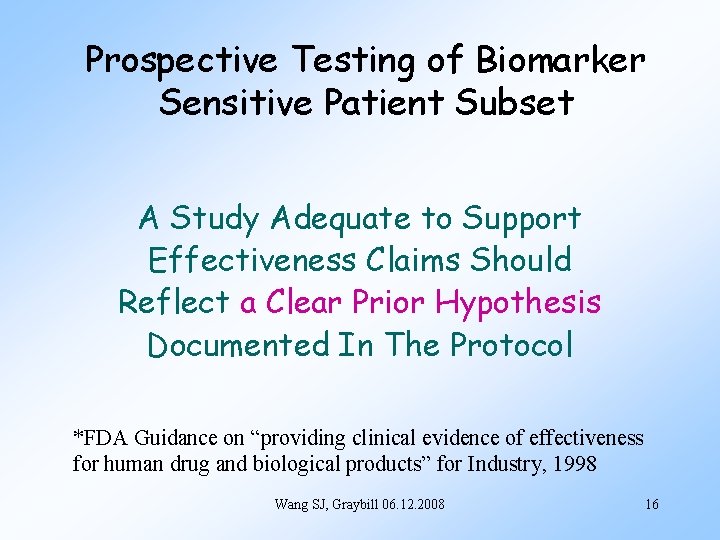 Prospective Testing of Biomarker Sensitive Patient Subset

A Study Adequate to Support Effectiveness Claims Should Reflect a Clear Prior Hypothesis Documented In The Protocol

*FDA Guidance on “providing clinical evidence of effectiveness for human drug and biological products” for Industry, 1998

Wang SJ, Graybill 06.12.2008

16